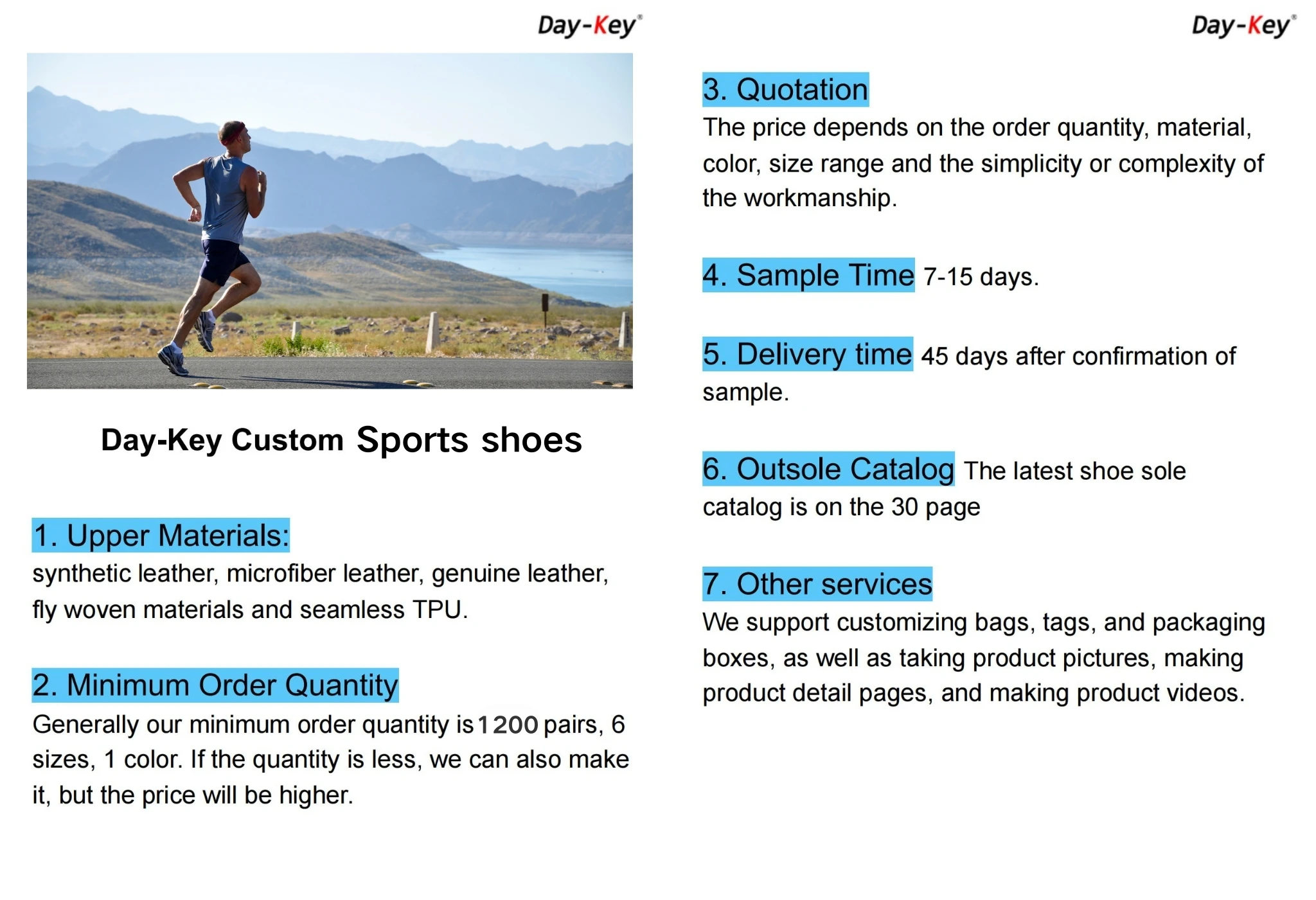 Day-Key®

Day-Key Custom Sports shoes

1. Upper Materials:
synthetic leather, microfiber leather, genuine leather, fly woven materials and seamless TPU.

2. Minimum Order Quantity
Generally our minimum order quantity is 1200 pairs, 6 sizes, 1 color. If the quantity is less, we can also make it, but the price will be higher.

Day-Key®

3. Quotation
The price depends on the order quantity, material, color, size range and the simplicity or complexity of the workmanship.

4. Sample Time 7-15 days.

5. Delivery time 45 days after confirmation of sample.

6. Outsole Catalog The latest shoe sole catalog is on the 30 page

7. Other services
We support customizing bags, tags, and packaging boxes, as well as taking product pictures, making product detail pages, and making product videos.